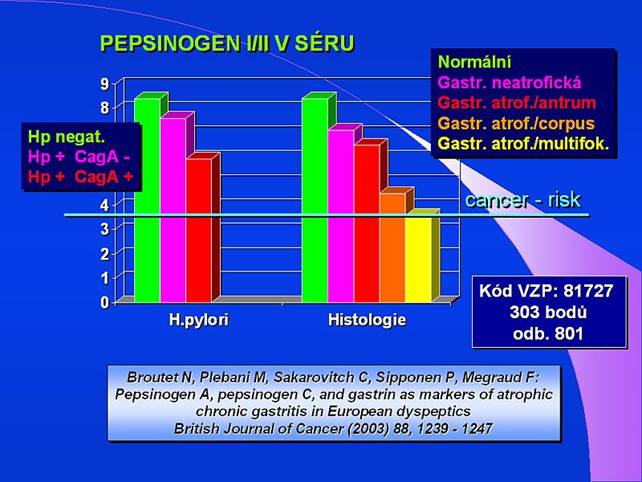 PEPSINOGEN I/II V SÉRU

Normální
Gastr. neatrofická
Gastr. atrof./antrum
Gastr. atrof./corpus
Gastr. atrof./multifok.

Hp negat.
Hp + CagA -
Hp + CagA +

9
8
4
3
2
1
0

cancer - risk

H.pylori
Histologie

Kód VZP: 81727
303 bodů
odb. 801

Broutet N, Plebani M, Sakarovitch C, Sipponen P, Megraud F:
Pepsinogen A, pepsinogen C, and gastrin as markers of atrophic chronic gastritis in European dyspeptics
British Journal of Cancer (2003) 88, 1239 - 1247